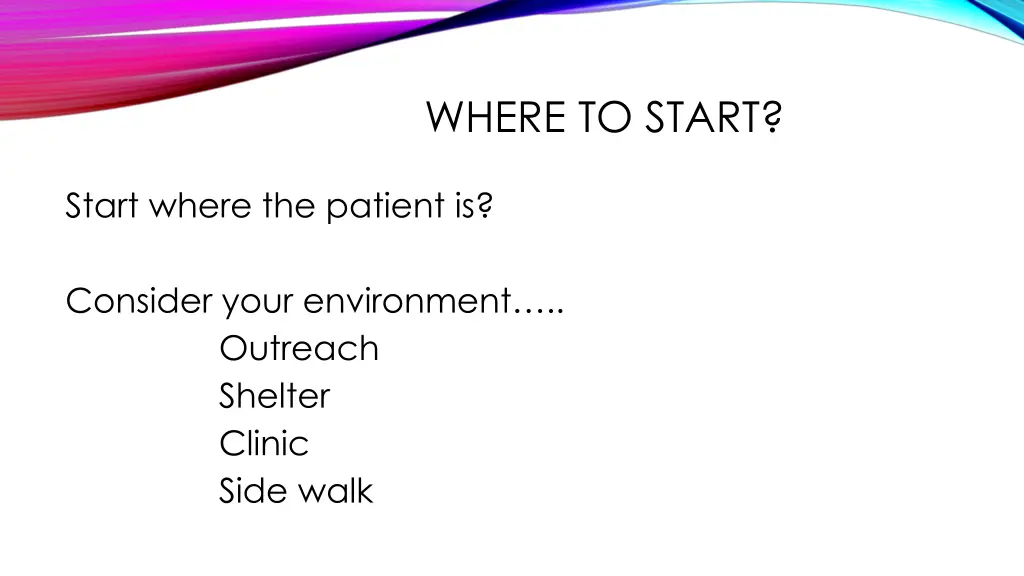 WHERE TO START?

Start where the patient is?

Consider your environment…..
Outreach
Shelter
Clinic
Side walk